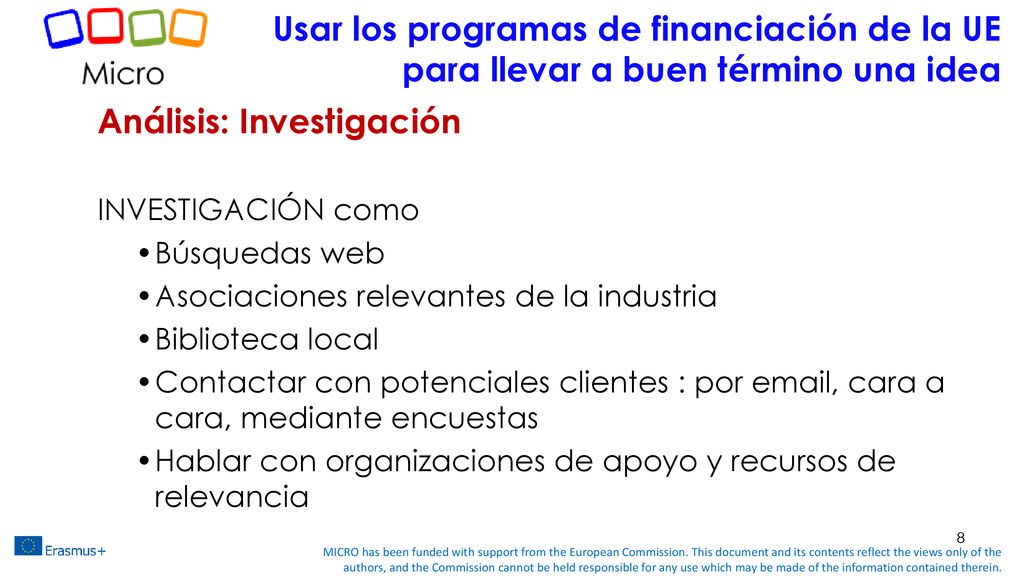 Micro

Usar los programas de financiación de la UE para llevar a buen término una idea

Análisis: Investigación

INVESTIGACIÓN como
•Búsquedas web
•Asociaciones relevantes de la industria
•Biblioteca local
•Contactar con potenciales clientes : por email, cara a cara, mediante encuestas
•Hablar con organizaciones de apoyo y recursos de relevancia

8

Erasmus+

MICRO has been funded with support from the European Commission. This document and its contents reflect the views only of the authors, and the Commission cannot be held responsible for any use which may be made of the information contained therein.